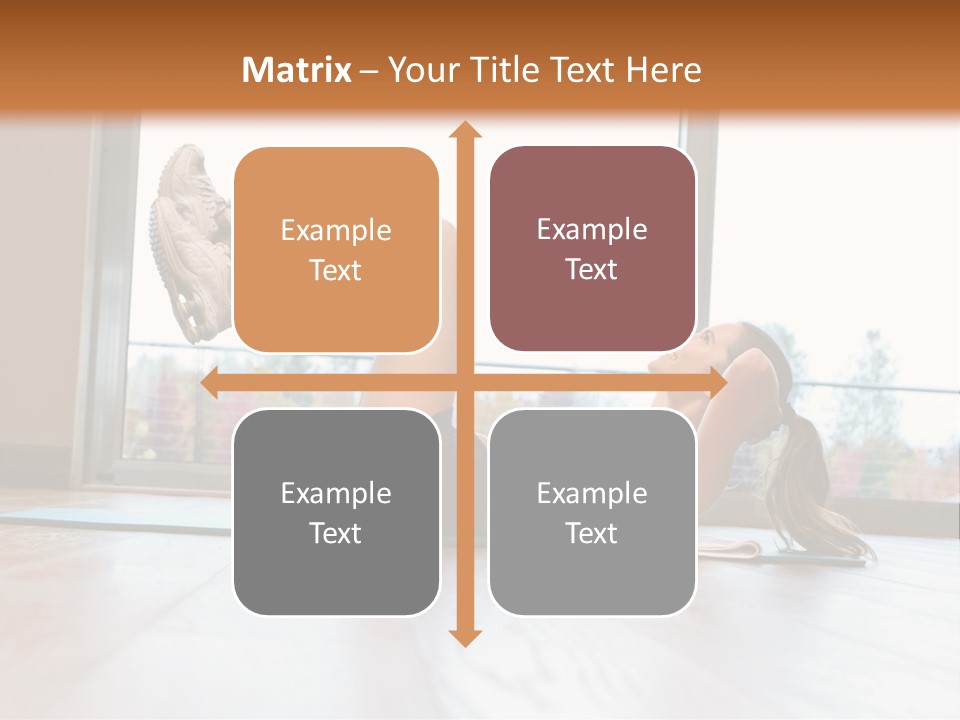 Matrix – Your Title Text Here

Example Text

Example Text

Example Text

Example Text